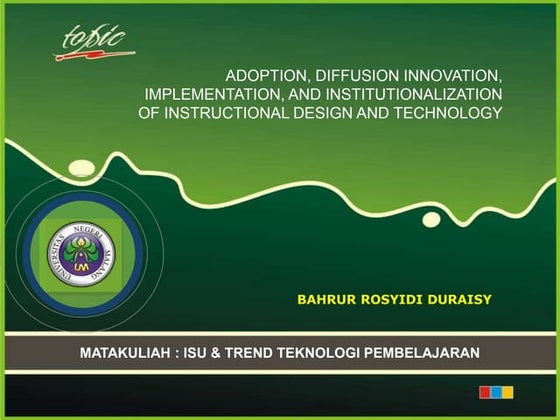 topic

ADOPTION, DIFFUSION INNOVATION, IMPLEMENTATION, AND INSTITUTIONALIZATION OF INSTRUCTIONAL DESIGN AND TECHNOLOGY

UNIVERSITAS NEGERI MALANG
UM

BAHRUR ROSYIDI DURAISY

MATAKULIAH : ISU & TREND TEKNOLOGI PEMBELAJARAN